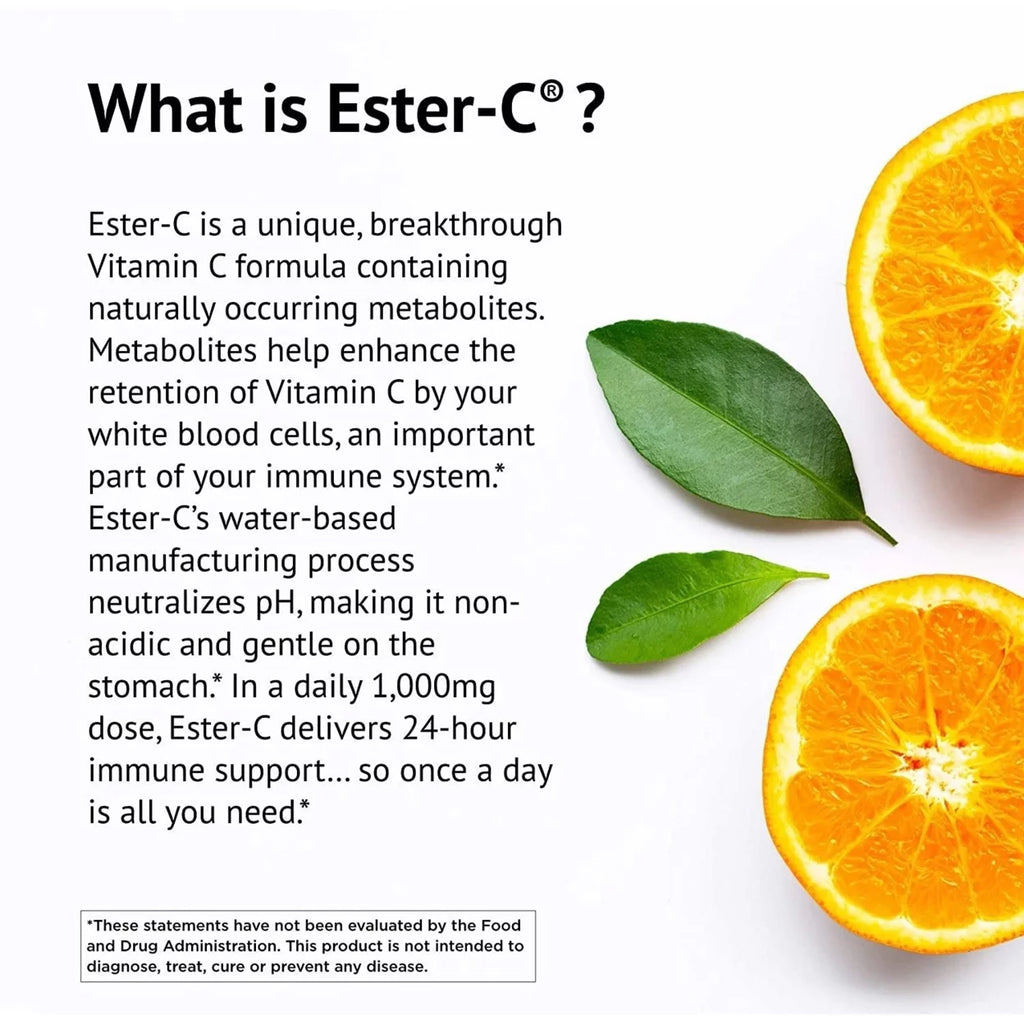 What is Ester-C® ?

Ester-C is a unique, breakthrough Vitamin C formula containing naturally occurring metabolites. Metabolites help enhance the retention of Vitamin C by your white blood cells, an important part of your immune system.* Ester-C's water-based manufacturing process neutralizes pH, making it non-acidic and gentle on the stomach.* In a daily 1,000mg dose, Ester-C delivers 24-hour immune support... so once a day is all you need.*

*These statements have not been evaluated by the Food and Drug Administration. This product is not intended to diagnose, treat, cure or prevent any disease.